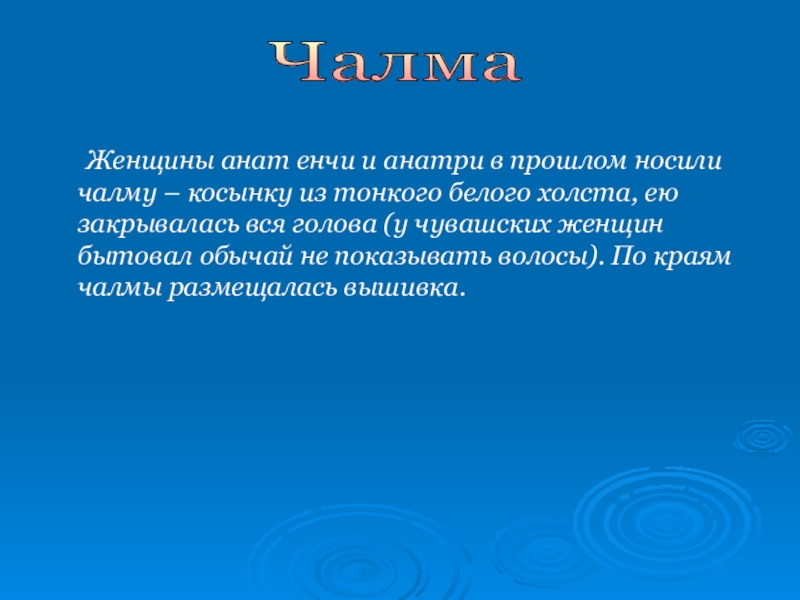 Чалма

Женщины анат енчи и анатри в прошлом носили чалму – косынку из тонкого белого холста, ею закрывалась вся голова (у чувашских женщин бытовал обычай не показывать волосы). По краям чалмы размещалась вышивка.